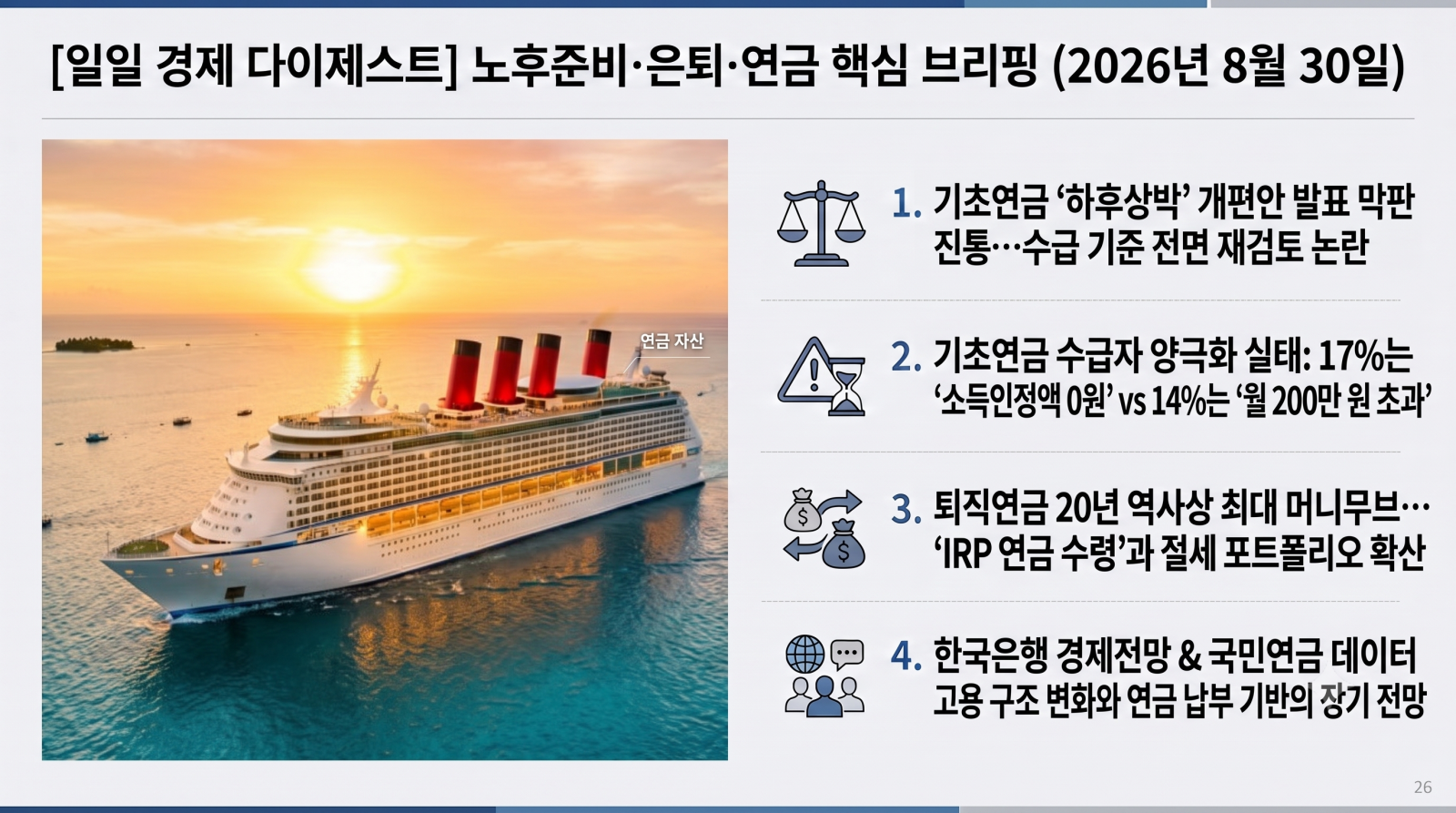 [일일 경제 다이제스트] 노후준비·은퇴·연금 핵심 브리핑 (2026년 8월 30일)

연금 자산

1. 기초연금 ‘하후상박’ 개편안 발표 막판 진통…수급 기준 전면 재검토 논란

2. 기초연금 수급자 양극화 실태: 17%는 ‘소득인정액 0원’ vs 14%는 ‘월 200만 원 초과’

3. 퇴직연금 20년 역사상 최대 머니무브… ‘IRP 연금 수령’과 절세 포트폴리오 확산

4. 한국은행 경제전망 & 국민연금 데이터 고용 구조 변화와 연금 납부 기반의 장기 전망

26